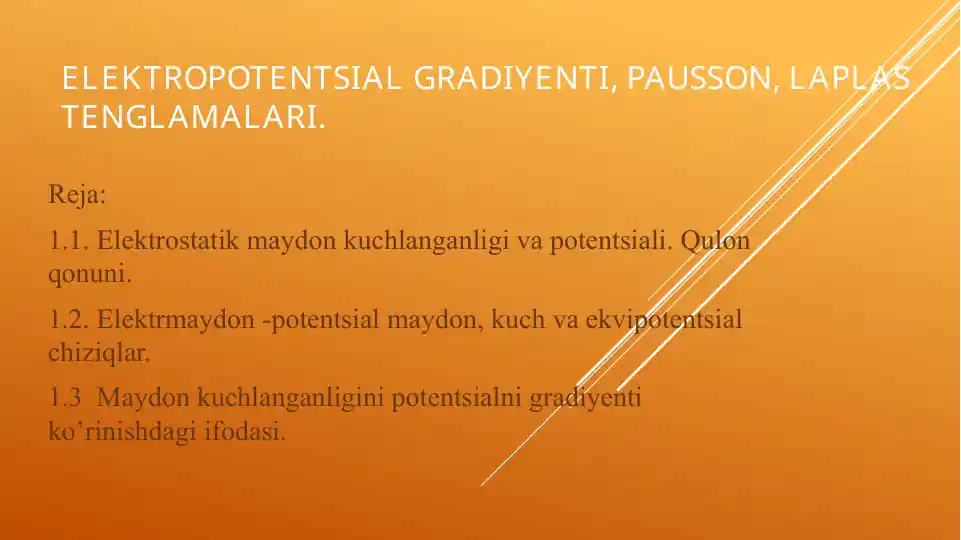 ELEKTROPOTENTSIAL GRADIYENTI, PAUSSON, LAPLAS TENGLAMALARI.

Reja:

1.1. Elektrostatik maydon kuchlanganligi va potentsiali. Qulon qonuni.

1.2. Elektrmaydon -potentsial maydon, kuch va ekvipotentsial chiziqlar.

1.3 Maydon kuchlanganligini potentsialni gradiyenti ko’rinishdagi ifodasi.